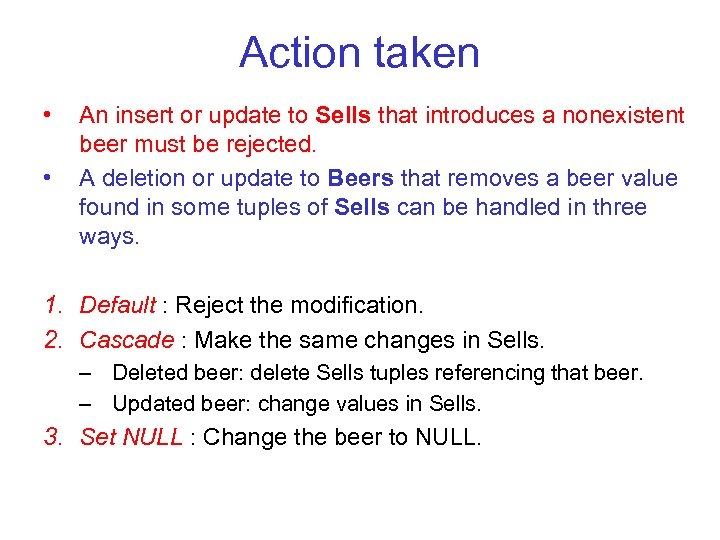 Action taken

• An insert or update to Sells that introduces a nonexistent beer must be rejected.

• A deletion or update to Beers that removes a beer value found in some tuples of Sells can be handled in three ways.

1. Default : Reject the modification.
2. Cascade : Make the same changes in Sells.
– Deleted beer: delete Sells tuples referencing that beer.
– Updated beer: change values in Sells.
3. Set NULL : Change the beer to NULL.